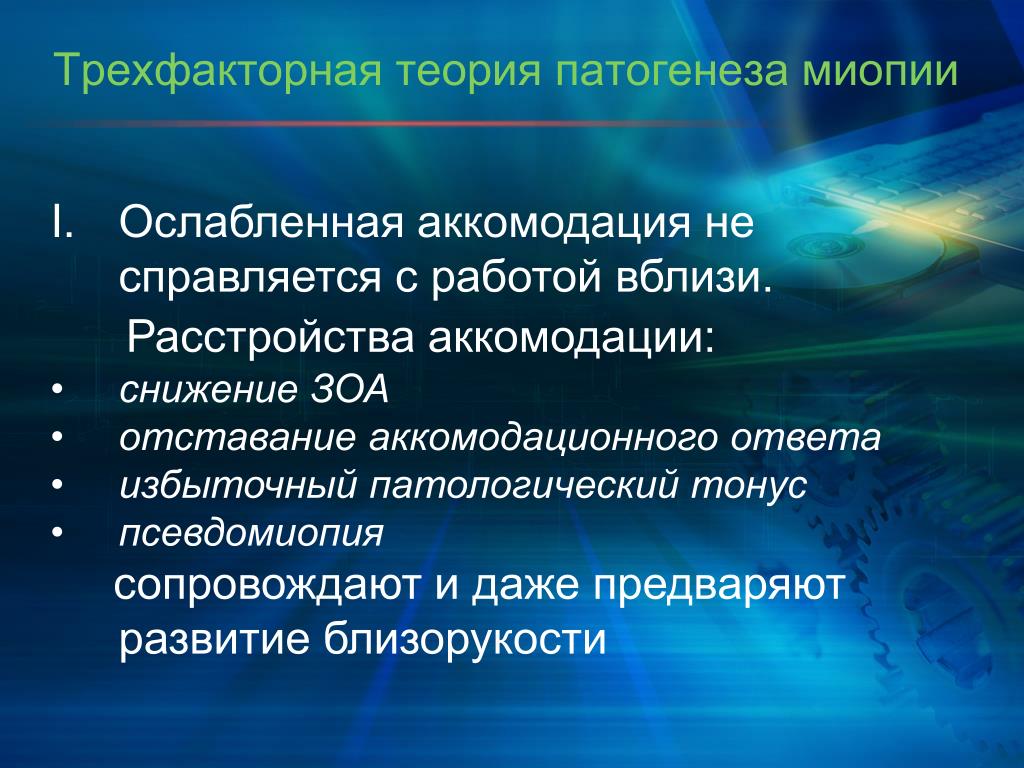 Трехфакторная теория патогенеза миопии

I. Ослабленная аккомодация не справляется с работой вблизи.

Расстройства аккомодации:

• снижение ЗОА
• отставание аккомодационного ответа
• избыточный патологический тонус
• псевдомиопия

сопровождают и даже предваряют развитие близорукости